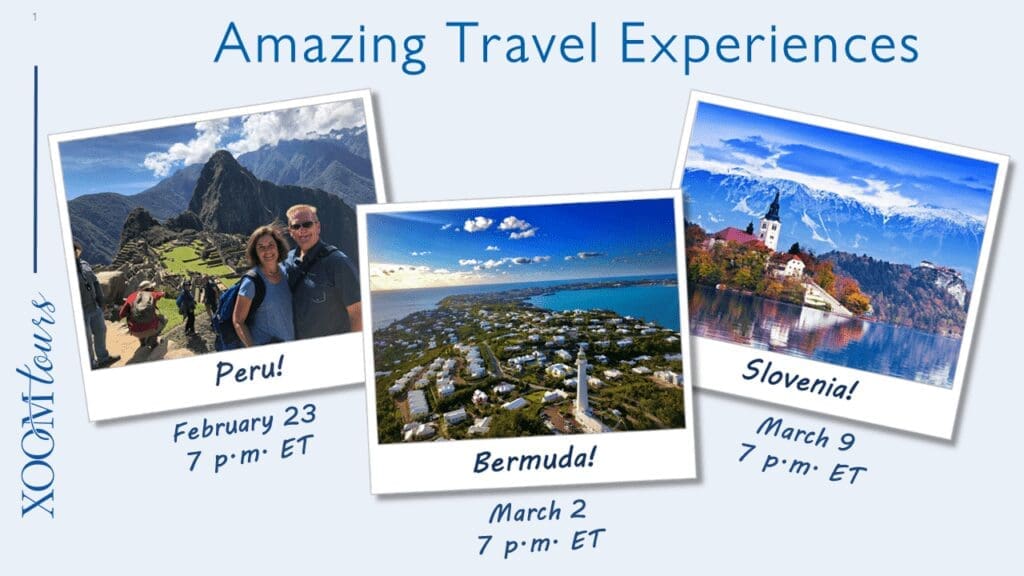 1

Amazing Travel Experiences

XOOMtours

Peru!

February 23
7 p.m. ET

Bermuda!

March 2
7 p.m. ET

Slovenia!

March 9
7 p.m. ET